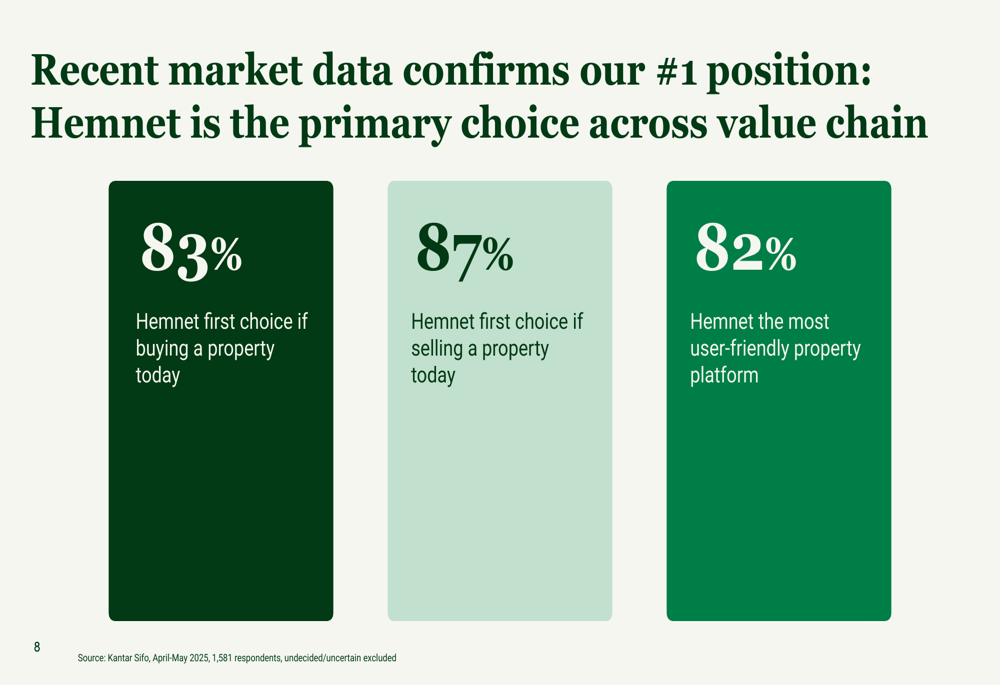 Recent market data confirms our #1 position: Hemnet is the primary choice across value chain

83%

Hemnet first choice if buying a property today

87%

Hemnet first choice if selling a property today

82%

Hemnet the most user-friendly property platform

8

Source: Kantar Sifo, April-May 2025, 1,581 respondents, undecided/uncertain excluded